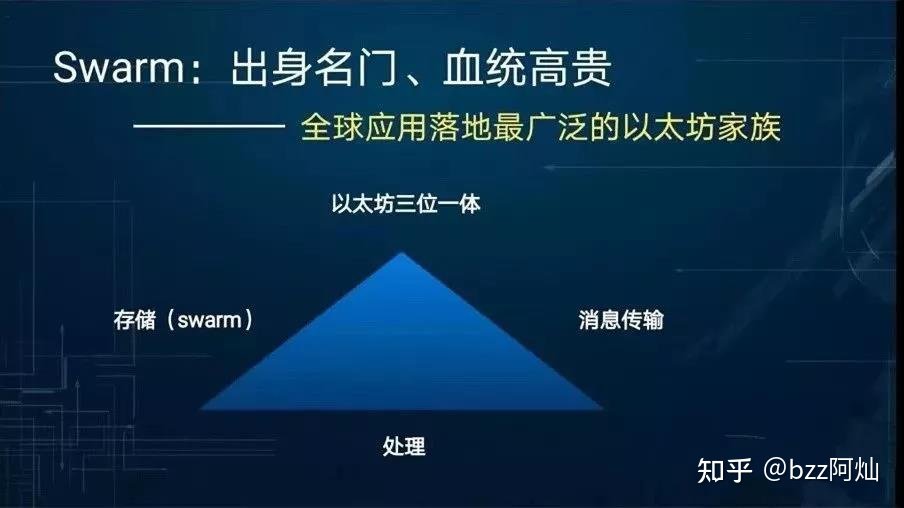 Swarm：出身名门、血统高贵

———— 全球应用落地最广泛的以太坊家族

以太坊三位一体

存储（swarm）

消息传输

处理

知乎 @bzz阿灿